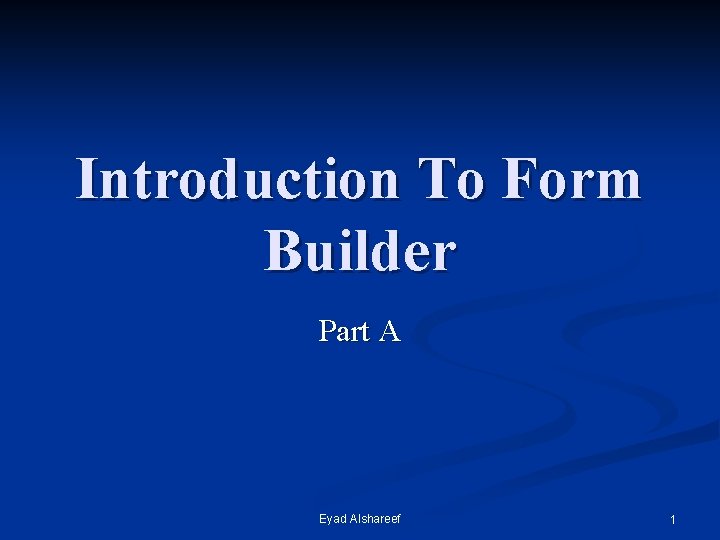 Introduction To Form Builder

Part A

Eyad Alshareef

1